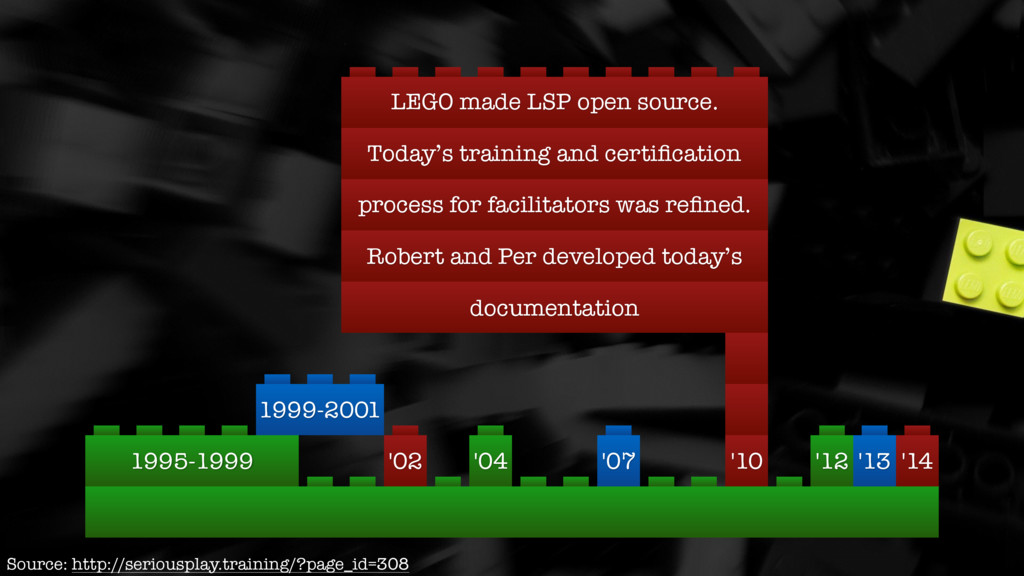 LEGO made LSP open source.
Today's training and certification
process for facilitators was refined.
Robert and Per developed today's
documentation

1999-2001

1995-1999

'02

'04

'07

'10

'12

'13

'14

Source: http://seriousplay.training/?page_id=308